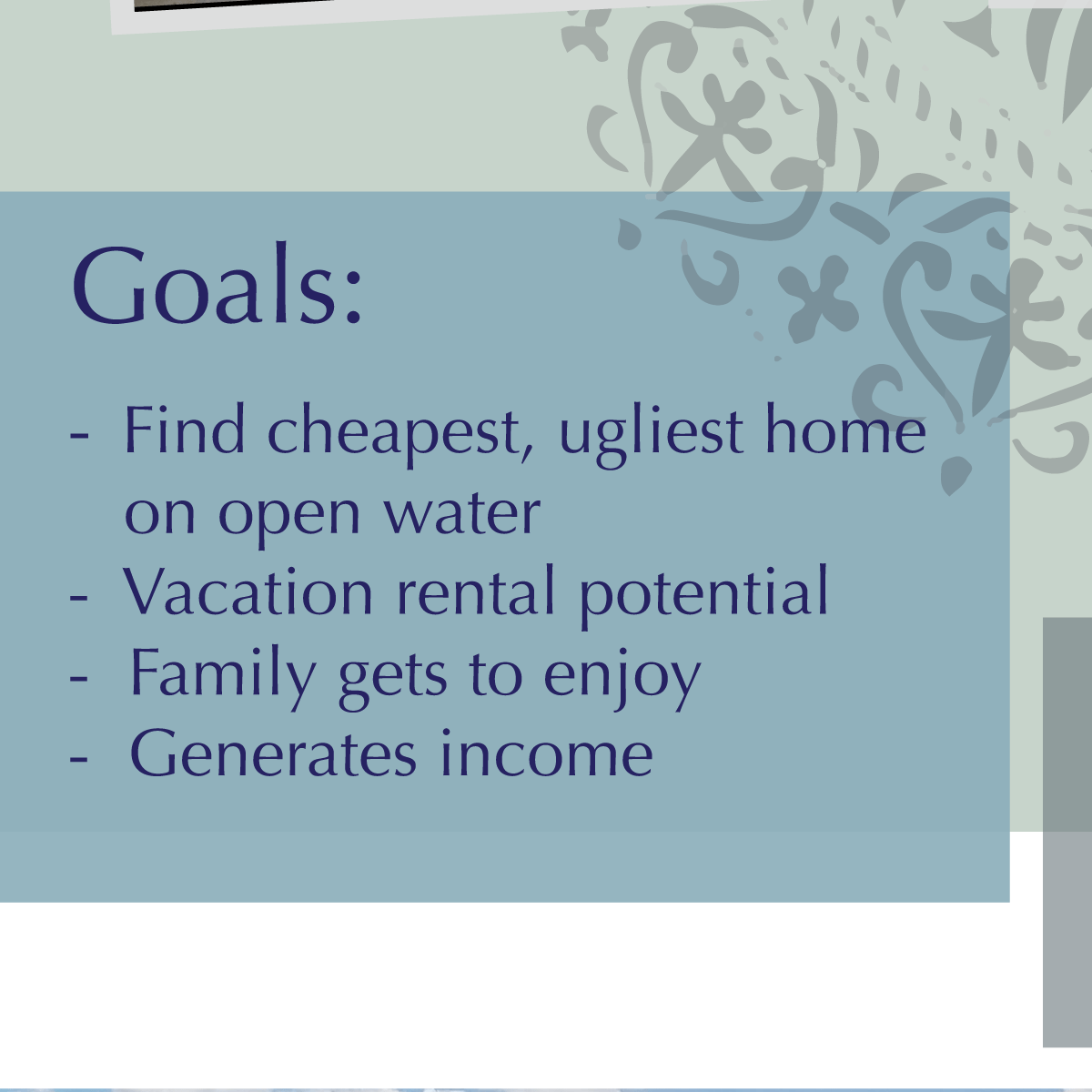 Goals:

- Find cheapest, ugliest home on open water
- Vacation rental potential
- Family gets to enjoy
- Generates income